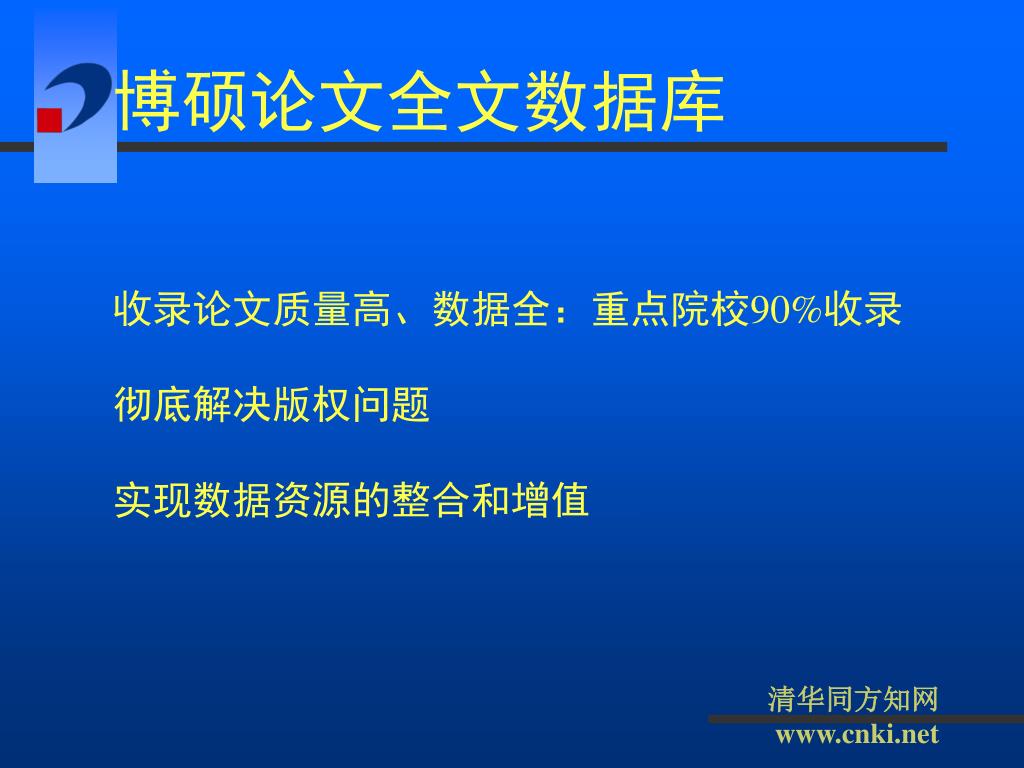 博硕论文全文数据库

收录论文质量高、数据全：重点院校90%收录

彻底解决版权问题

实现数据资源的整合和增值

清华同方知网
www.cnki.net